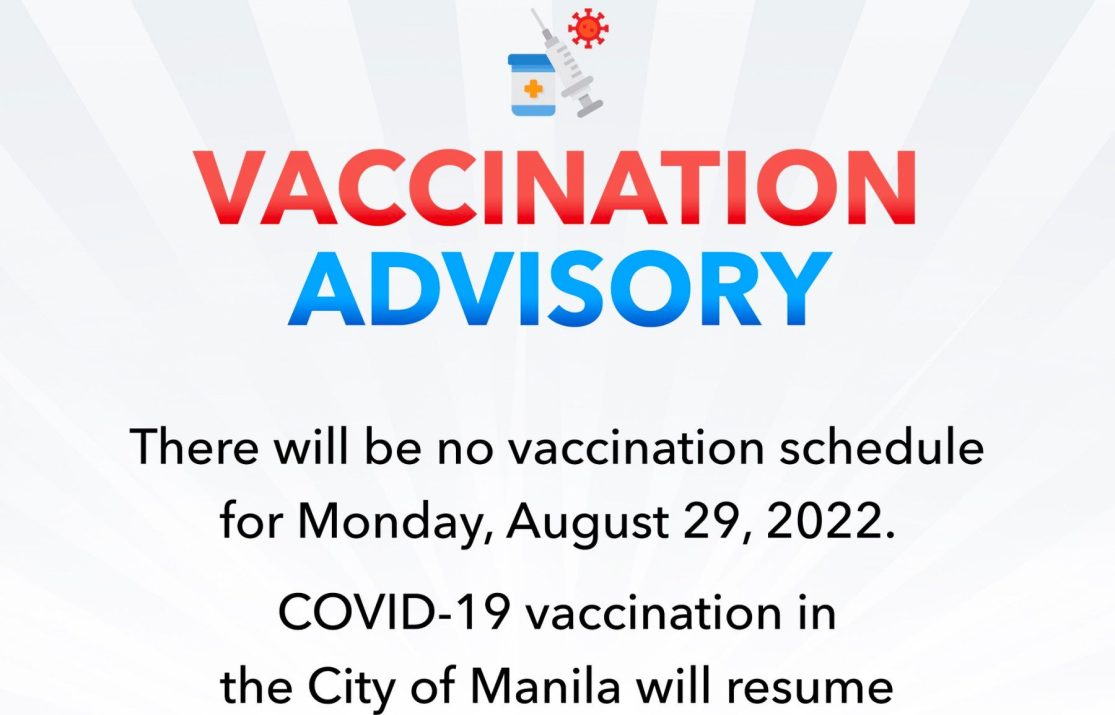 VACCINATION
ADVISORY

There will be no vaccination schedule for Monday, August 29, 2022.

COVID-19 vaccination in the City of Manila will resume